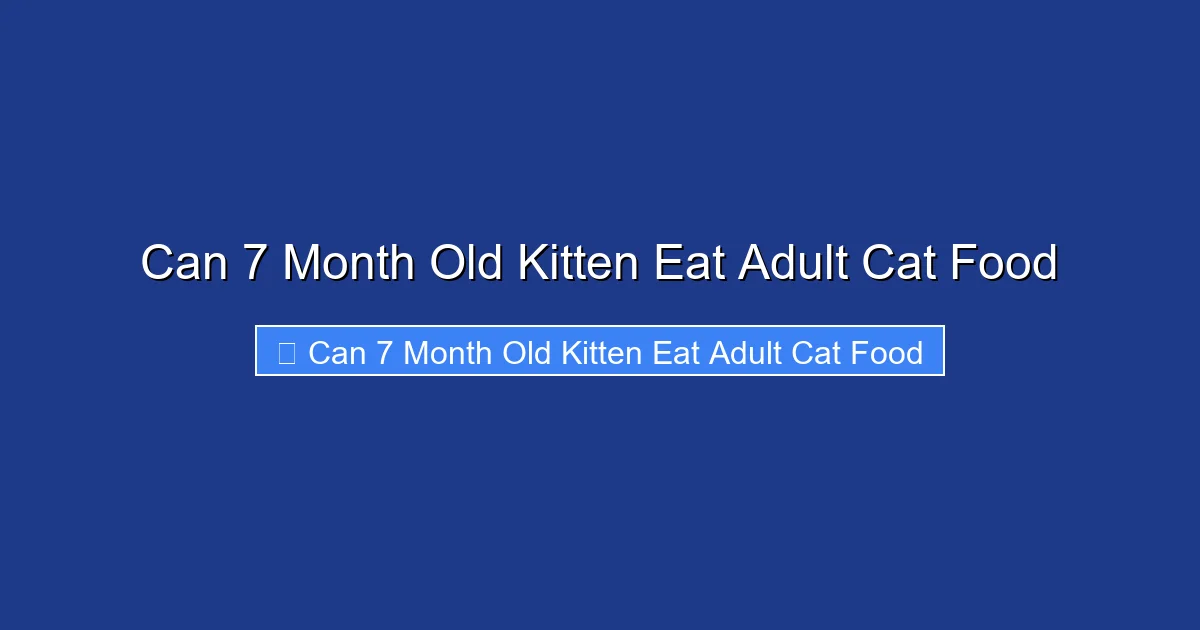 Can 7 Month Old Kitten Eat Adult Cat Food

Can 7 Month Old Kitten Eat Adult Cat Food